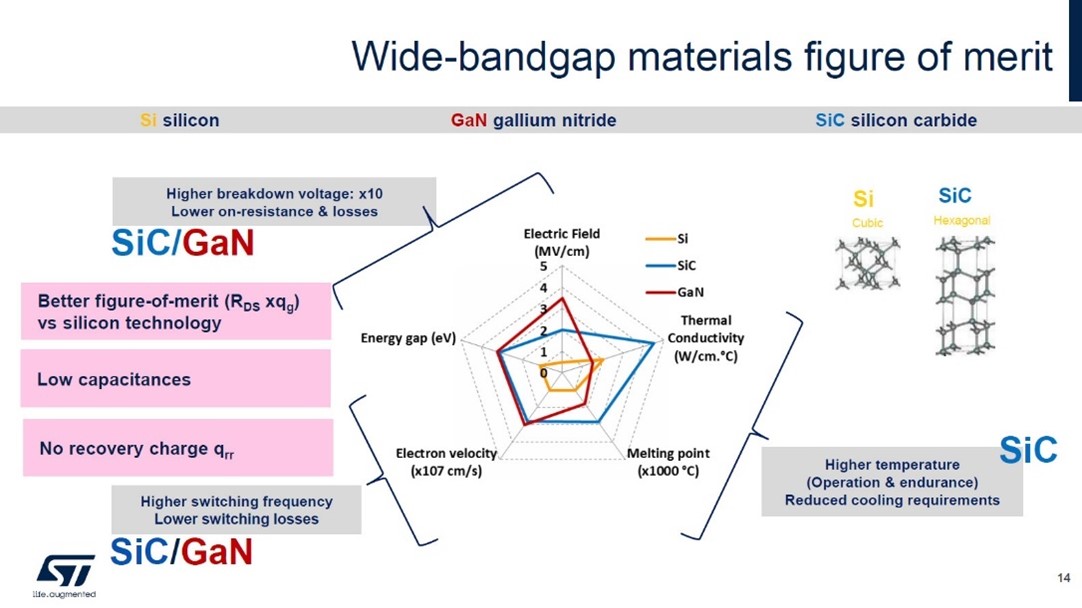 Wide-bandgap materials figure of merit

Si silicon GaN gallium nitride SiC silicon carbide

Higher breakdown voltage: x10
Lower on-resistance & losses

SiC/GaN

Better figure-of-merit ($R_{DS}$ x$q_g$) vs silicon technology

Low capacitances

No recovery charge $q_{rr}$

Higher switching frequency
Lower switching losses

SiC/GaN

Electric Field (MV/cm)
5
4
3
2
1
0
Thermal Conductivity (W/cm.°C)
Melting point (x1000 °C)
Electron velocity (x107 cm/s)
Energy gap (eV)

Si
SiC
GaN

Si
Cubic
SiC
Hexagonal

SiC

Higher temperature
(Operation & endurance)
Reduced cooling requirements

life.augmented

14